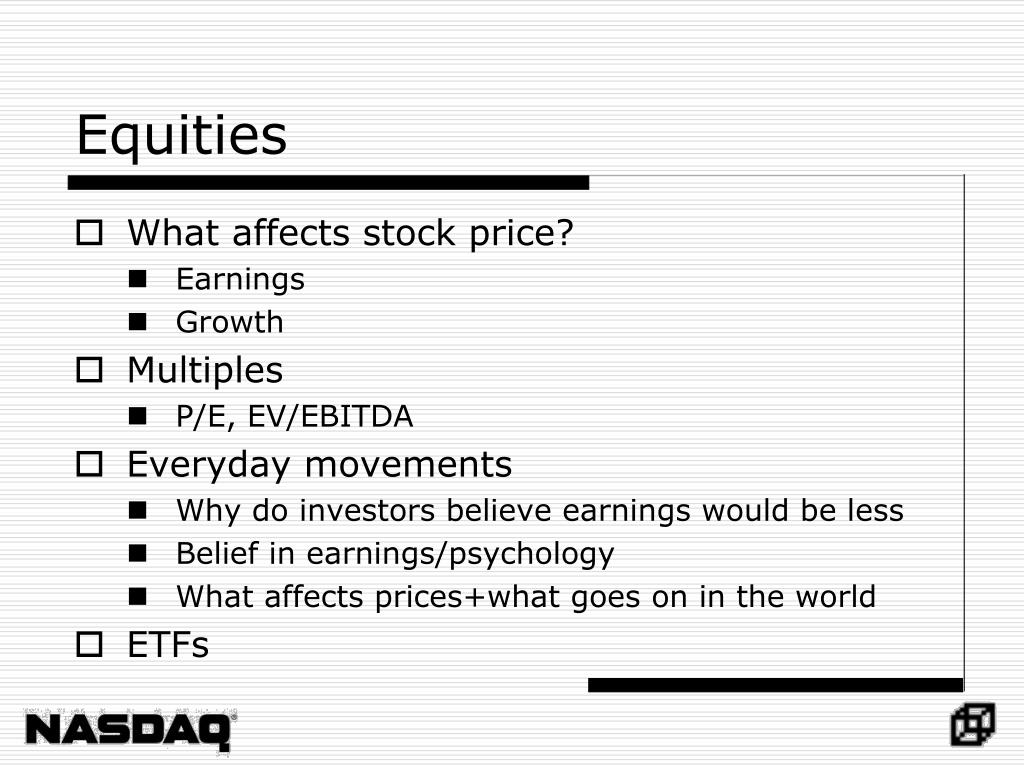 Equities

What affects stock price?
Earnings
Growth

Multiples
P/E, EV/EBITDA

Everyday movements
Why do investors believe earnings would be less
Belief in earnings/psychology
What affects prices+what goes on in the world

ETFs

NASDAQ